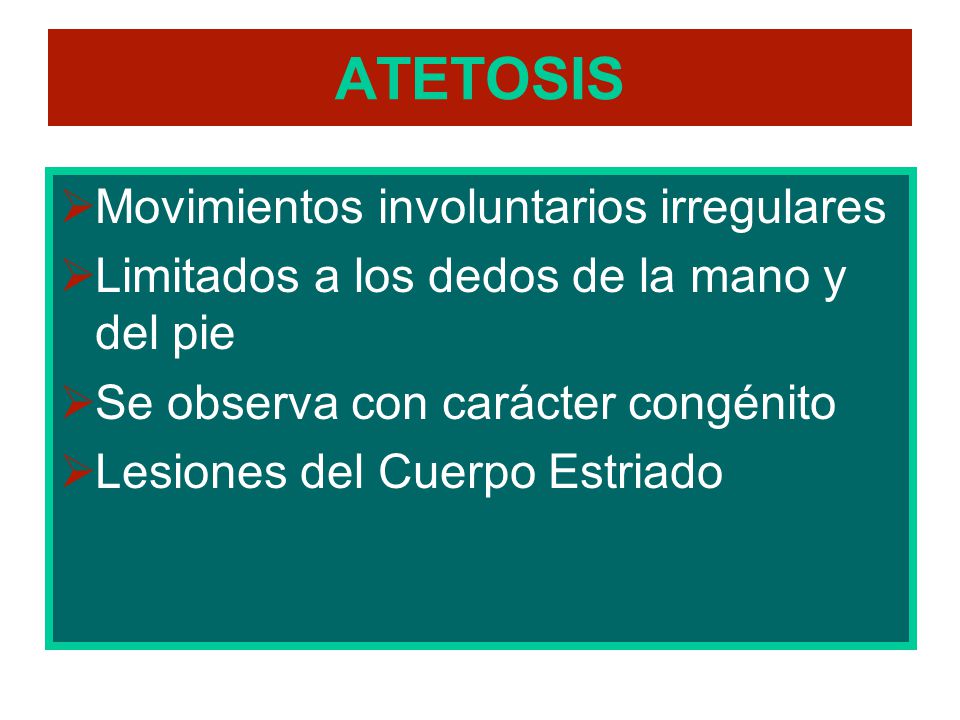 ATETOSIS

➢Movimientos involuntarios irregulares
➢Limitados a los dedos de la mano y del pie
➢Se observa con carácter congénito
➢Lesiones del Cuerpo Estriado